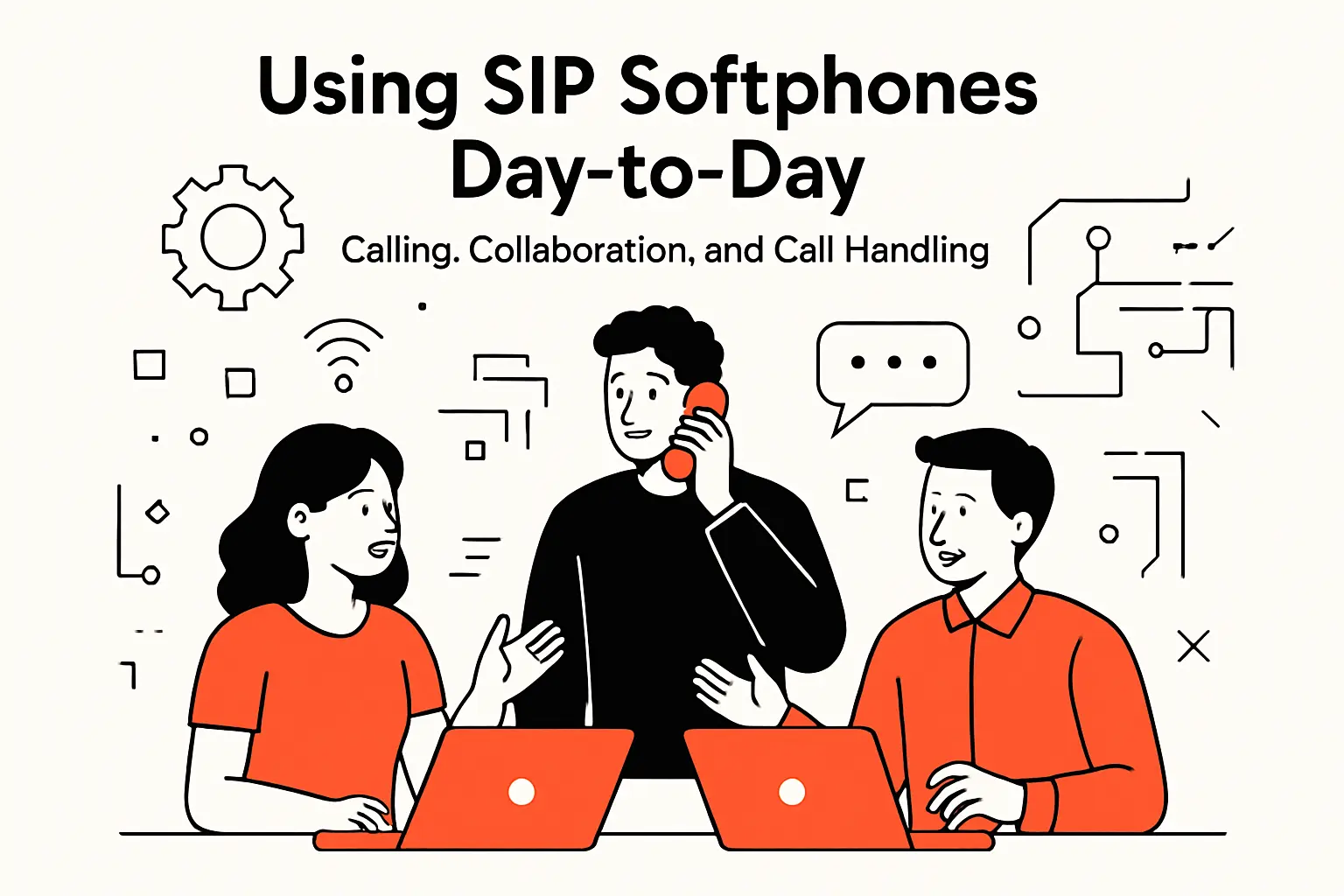 Using SIP Softphones Day-to-Day

Calling. Collaboration, and Call Handling